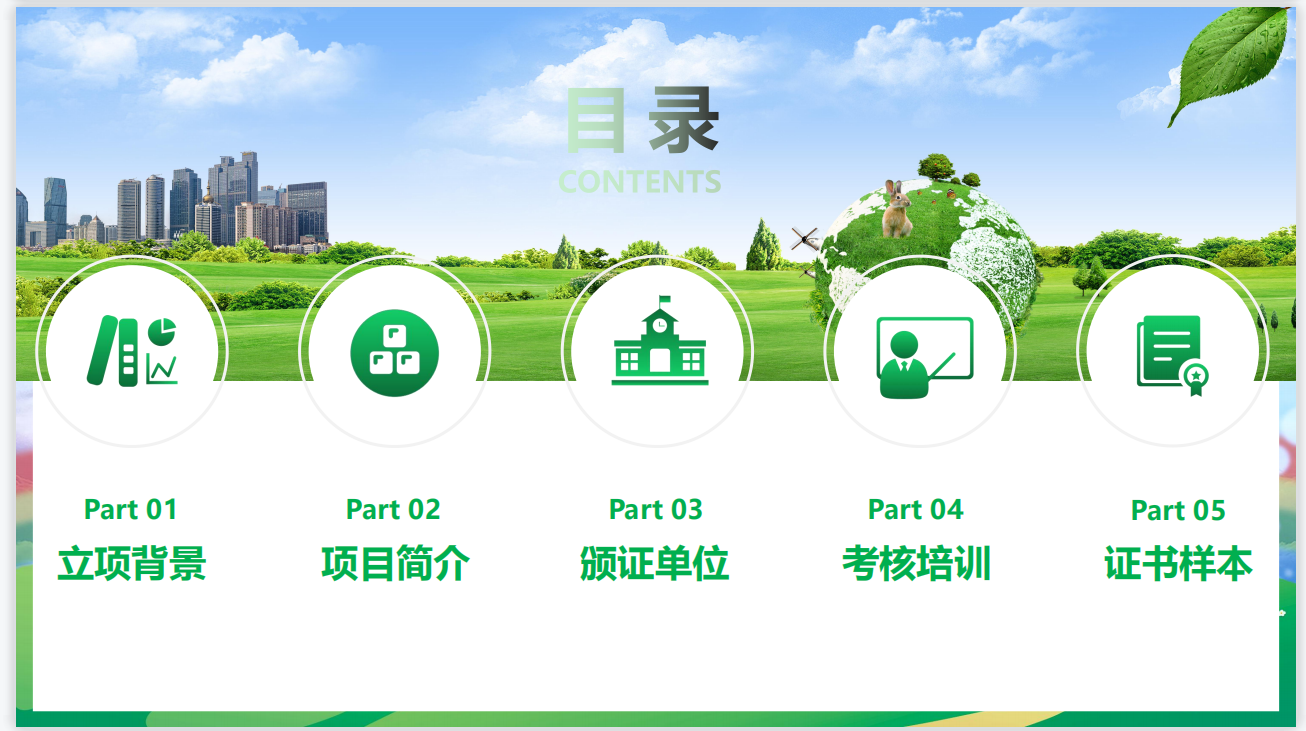 目录
CONTENTS

Part 01
立项背景

Part 02
项目简介

Part 03
颁证单位

Part 04
考核培训

Part 05
证书样本